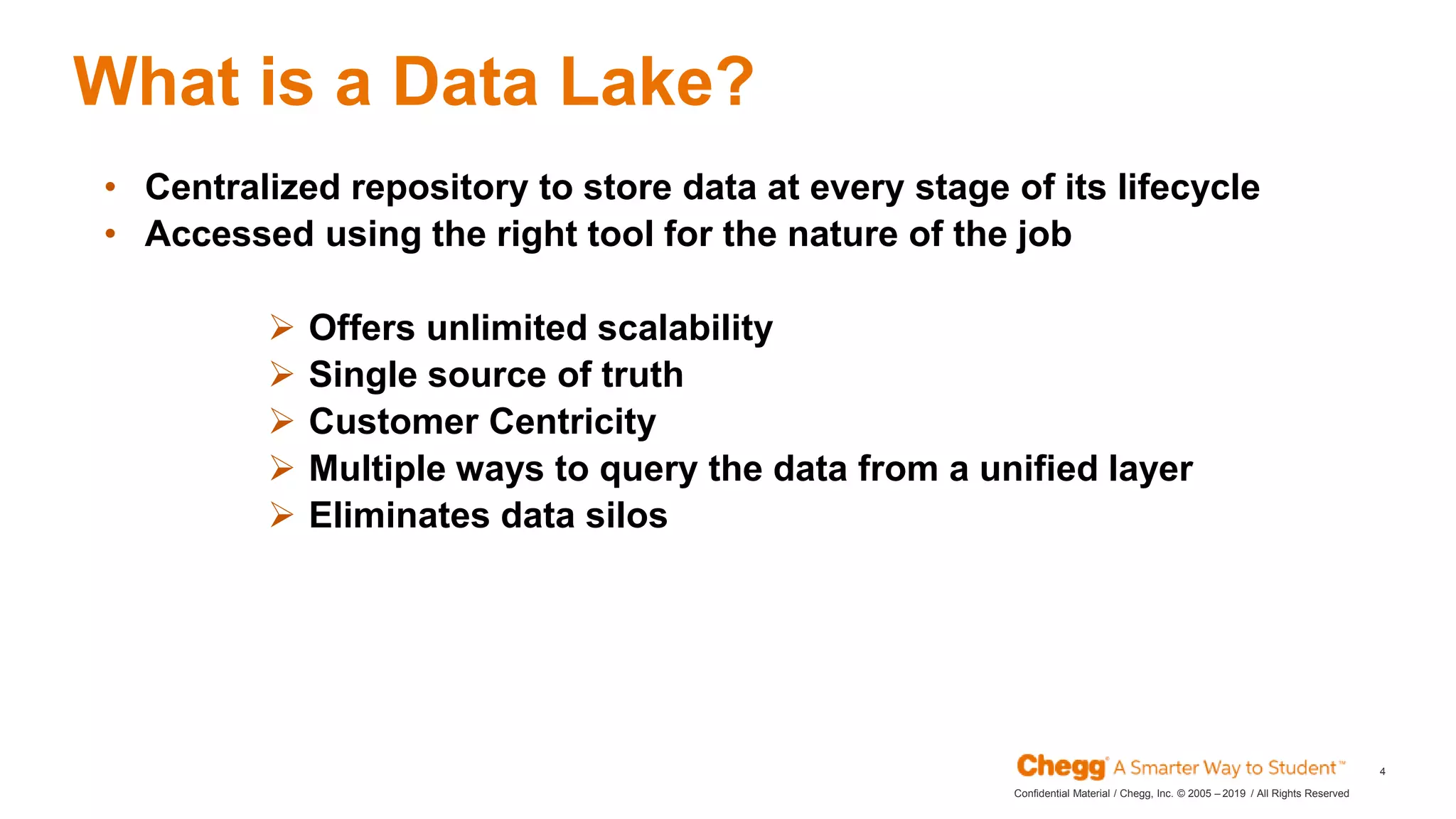 What is a Data Lake?

• Centralized repository to store data at every stage of its lifecycle
• Accessed using the right tool for the nature of the job

➢ Offers unlimited scalability
➢ Single source of truth
➢ Customer Centricity
➢ Multiple ways to query the data from a unified layer
➢ Eliminates data silos

Chegg® A Smarter Way to Student™ 4
Confidential Material / Chegg, Inc. © 2005 – 2019 / All Rights Reserved